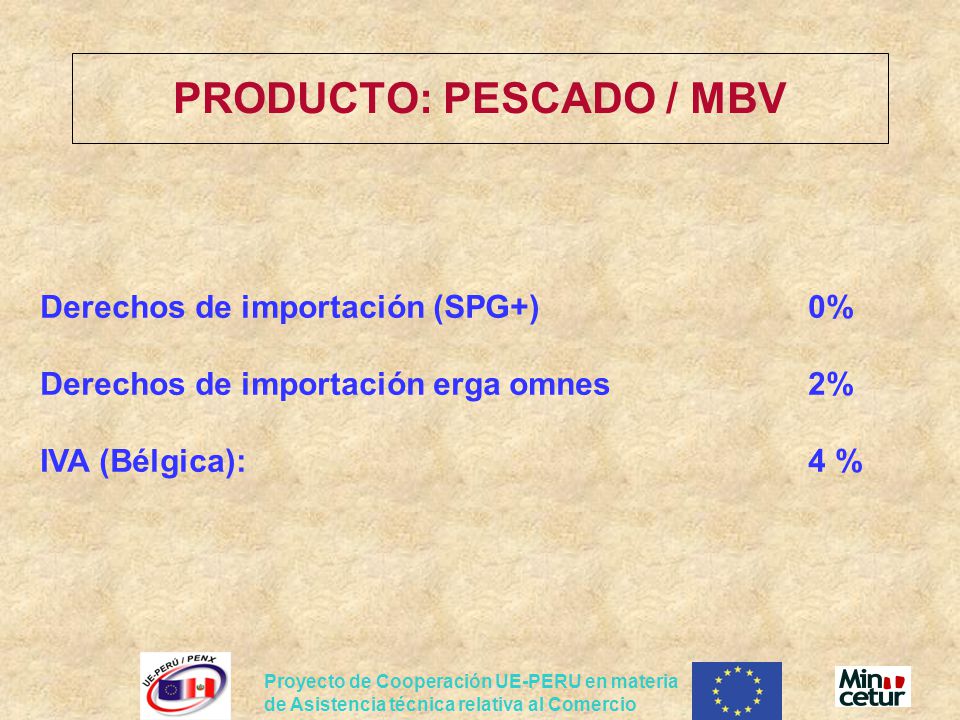 PRODUCTO: PESCADO / MBV

Derechos de importación (SPG+) 0%

Derechos de importación erga omnes 2%

IVA (Bélgica): 4 %

UE-PERÚ / PENX

Proyecto de Cooperación UE-PERU en materia de Asistencia técnica relativa al Comercio

Min cetur